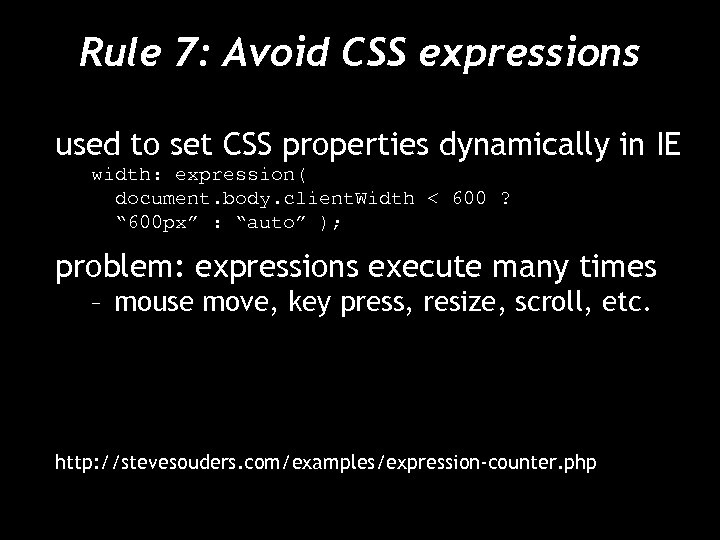 Rule 7: Avoid CSS expressions

used to set CSS properties dynamically in IE
width: expression(
document.body.clientWidth < 600 ?
“600px” : “auto” );

problem: expressions execute many times
– mouse move, key press, resize, scroll, etc.

http://stevesouders.com/examples/expression-counter.php